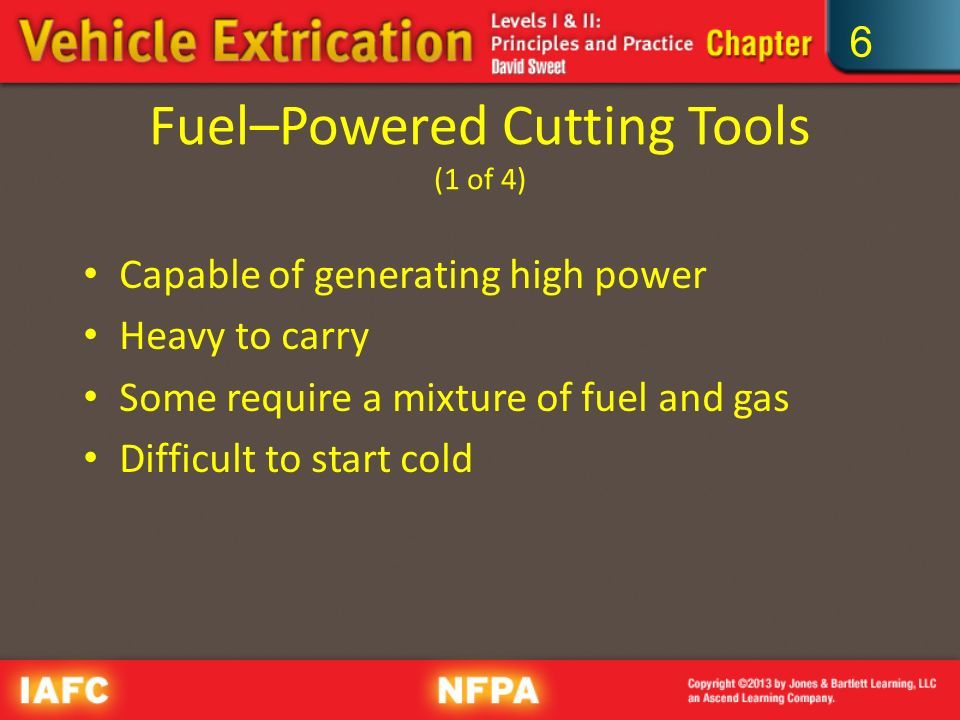 Vehicle Extrication Levels I & II: Principles and Practice David Sweet Chapter 6

Fuel–Powered Cutting Tools
(1 of 4)

• Capable of generating high power
• Heavy to carry
• Some require a mixture of fuel and gas
• Difficult to start cold

IAFC NFPA Copyright ©2013 by Jones & Bartlett Learning, LLC an Ascend Learning Company.